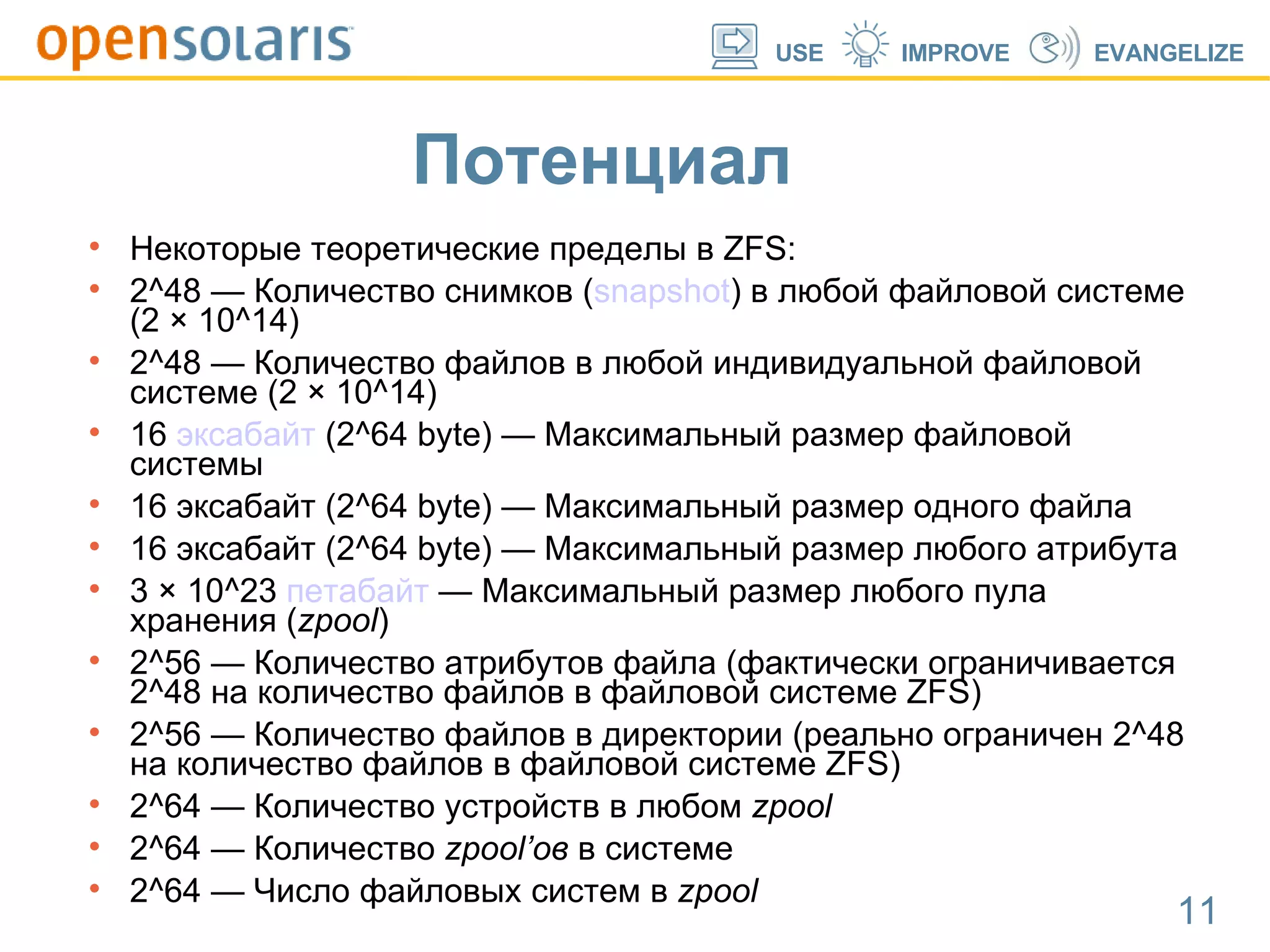 opensolaris USE IMPROVE EVANGELIZE

Потенциал

• Некоторые теоретические пределы в ZFS:
• 2^48 — Количество снимков (snapshot) в любой файловой системе (2 × 10^14)
• 2^48 — Количество файлов в любой индивидуальной файловой системе (2 × 10^14)
• 16 эксабайт (2^64 byte) — Максимальный размер файловой системы
• 16 эксабайт (2^64 byte) — Максимальный размер одного файла
• 16 эксабайт (2^64 byte) — Максимальный размер любого атрибута
• 3 × 10^23 петабайт — Максимальный размер любого пула хранения (zpool)
• 2^56 — Количество атрибутов файла (фактически ограничивается 2^48 на количество файлов в файловой системе ZFS)
• 2^56 — Количество файлов в директории (реально ограничен 2^48 на количество файлов в файловой системе ZFS)
• 2^64 — Количество устройств в любом zpool
• 2^64 — Количество zpool'ов в системе
• 2^64 — Число файловых систем в zpool

11